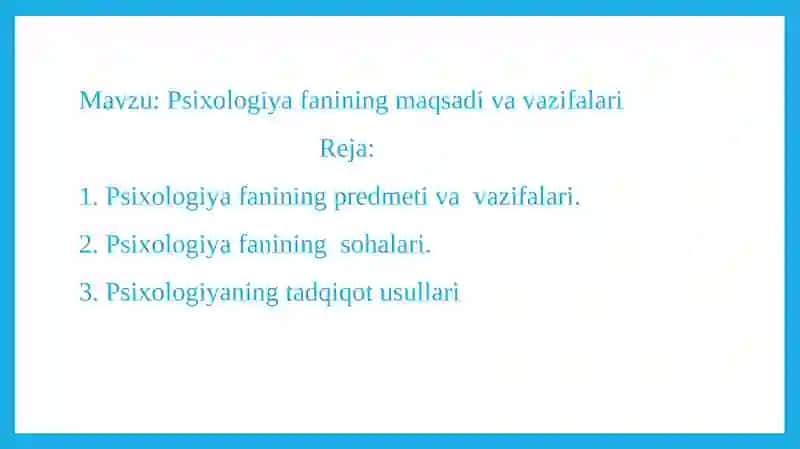 Mavzu: Psixologiya fanining maqsadi va vazifalari

Reja:

1. Psixologiya fanining predmeti va vazifalari.

2. Psixologiya fanining sohalari.

3. Psixologiyaning tadqiqot usullari